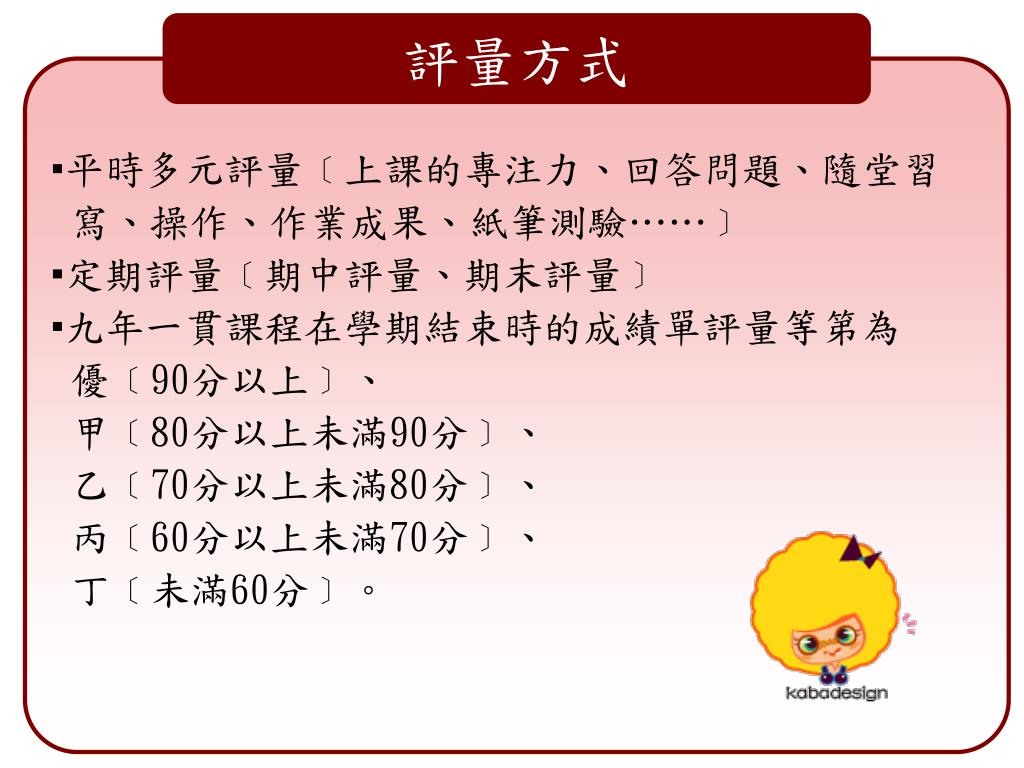 評量方式

▪平時多元評量〔上課的專注力、回答問題、隨堂習寫、操作、作業成果、紙筆測驗……〕
▪定期評量〔期中評量、期末評量〕
▪九年一貫課程在學期結束時的成績單評量等第為
優〔90分以上〕、
甲〔80分以上未滿90分〕、
乙〔70分以上未滿80分〕、
丙〔60分以上未滿70分〕、
丁〔未滿60分〕。

kabadesign